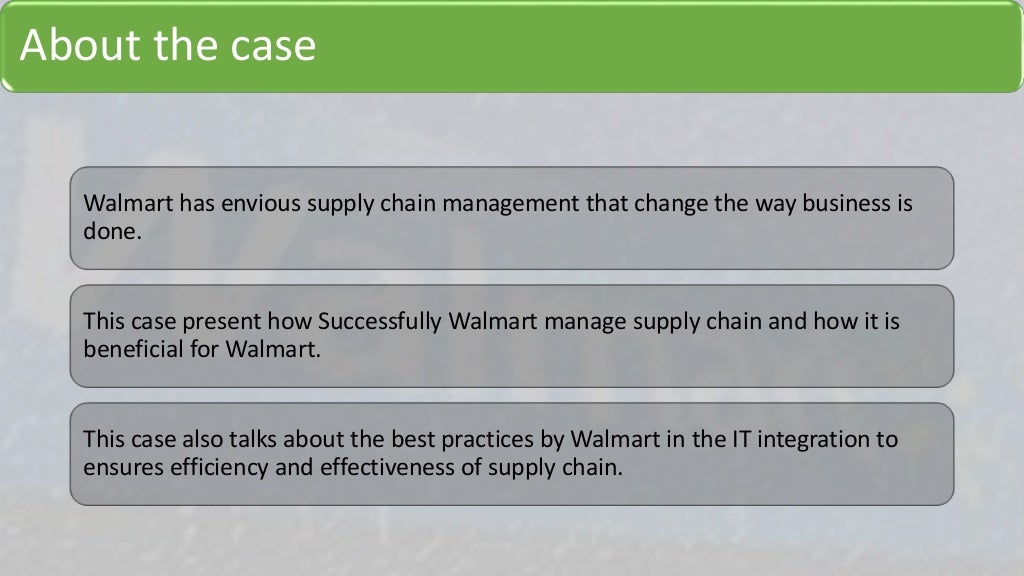 About the case

Walmart has envious supply chain management that change the way business is done.

This case present how Successfully Walmart manage supply chain and how it is beneficial for Walmart.

This case also talks about the best practices by Walmart in the IT integration to ensures efficiency and effectiveness of supply chain.